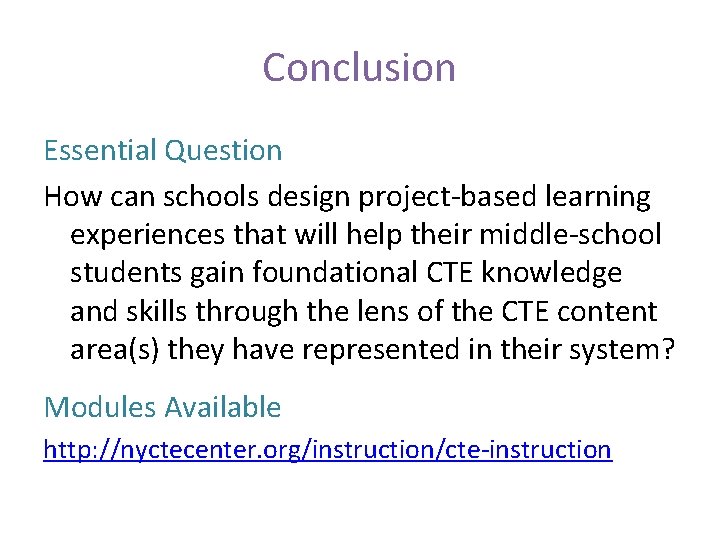 Conclusion

Essential Question

How can schools design project-based learning experiences that will help their middle-school students gain foundational CTE knowledge and skills through the lens of the CTE content area(s) they have represented in their system?

Modules Available

http://nyctecenter.org/instruction/cte-instruction